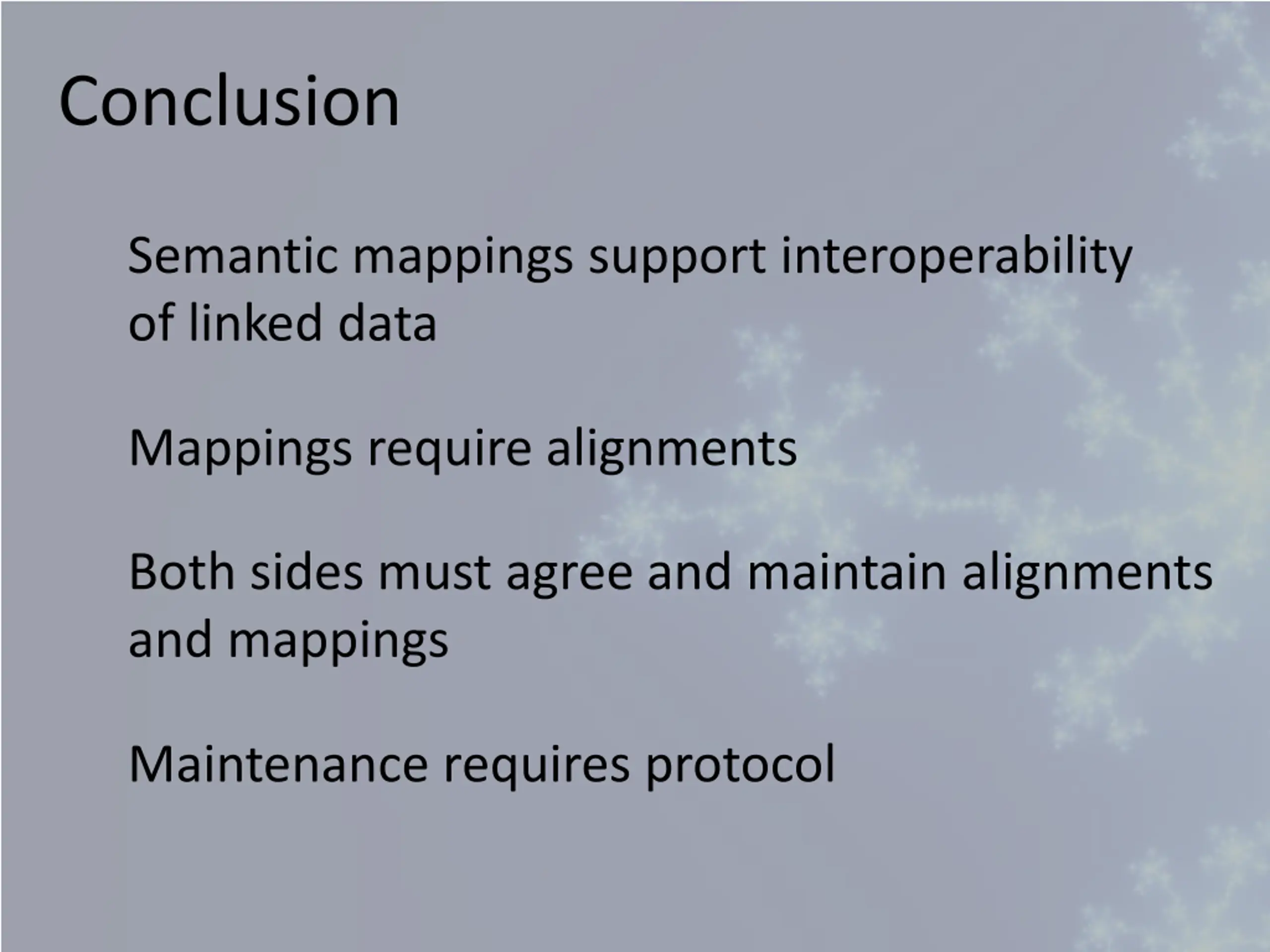 Conclusion

Semantic mappings support interoperability of linked data

Mappings require alignments

Both sides must agree and maintain alignments and mappings

Maintenance requires protocol